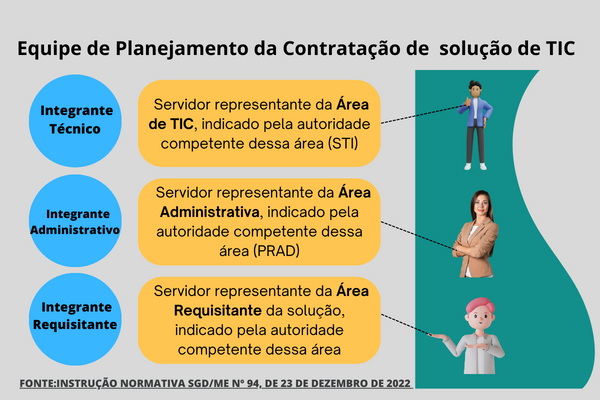 Equipe de Planejamento da Contratação de solução de TIC

Integrante Técnico

Servidor representante da Área de TIC, indicado pela autoridade competente dessa área (STI)

Integrante Administrativo

Servidor representante da Área Administrativa, indicado pela autoridade competente dessa área (PRAD)

Integrante Requisitante

Servidor representante da Área Requisitante da solução, indicado pela autoridade competente dessa área

FONTE:INSTRUÇÃO NORMATIVA SGD/ME Nº 94, DE 23 DE DEZEMBRO DE 2022